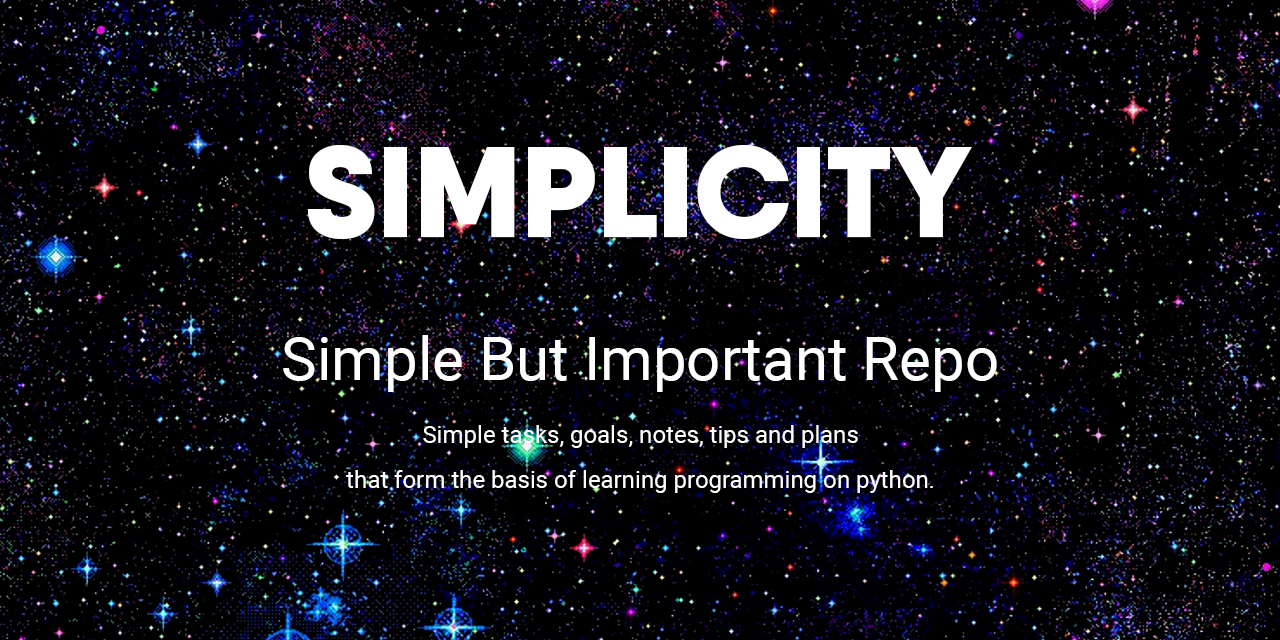 SIMPLICITY

Simple But Important Repo

Simple tasks, goals, notes, tips and plans
that form the basis of learning programming on python.